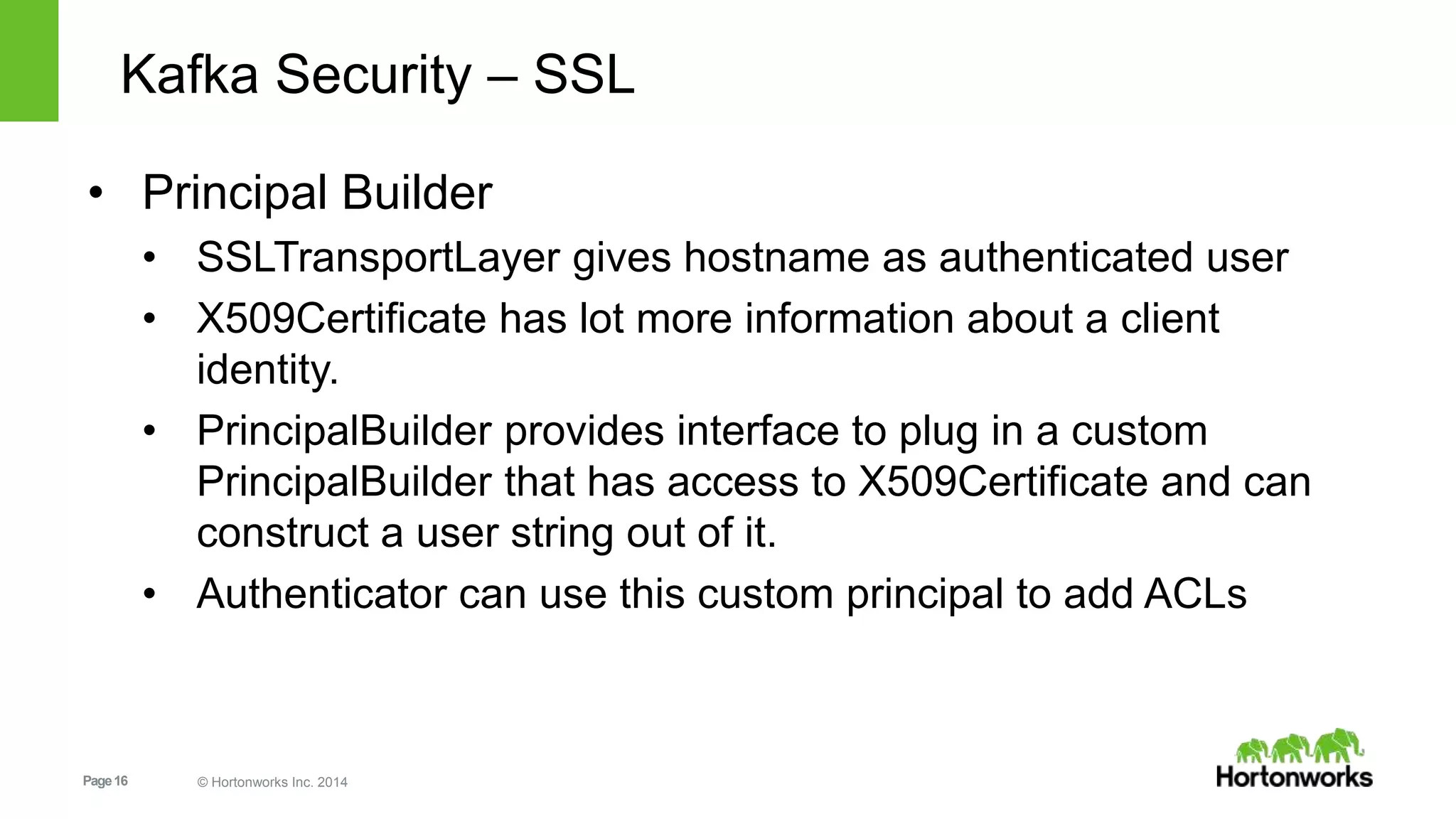 Kafka Security – SSL

• Principal Builder
 • SSLTransportLayer gives hostname as authenticated user
 • X509Certificate has lot more information about a client identity.
 • PrincipalBuilder provides interface to plug in a custom PrincipalBuilder that has access to X509Certificate and can construct a user string out of it.
 • Authenticator can use this custom principal to add ACLs

Page 16

© Hortonworks Inc. 2014

Hortonworks